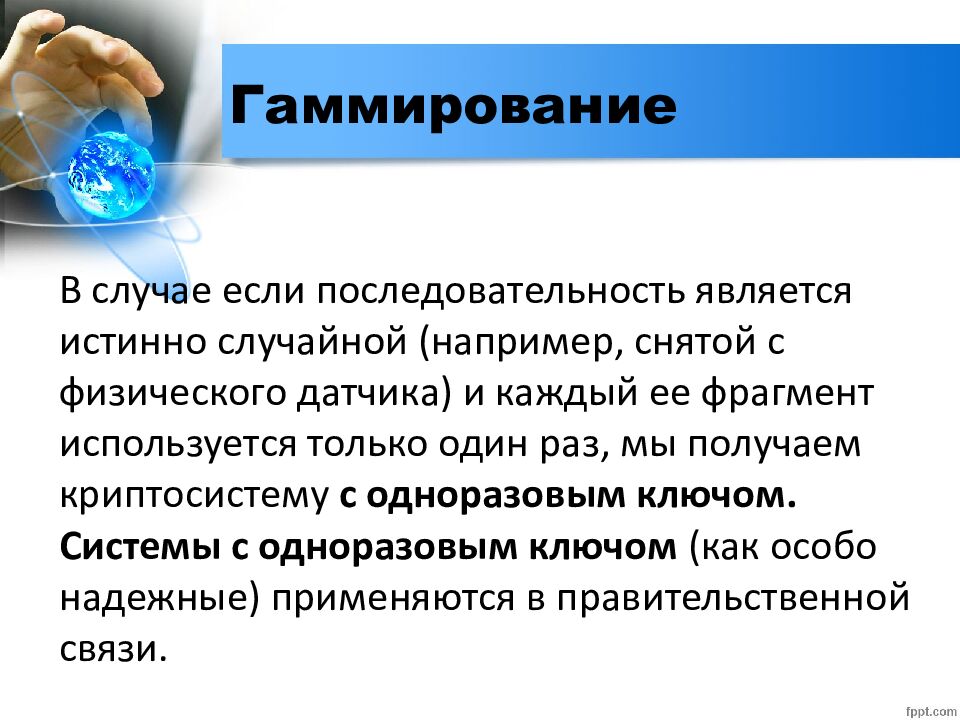 Гаммирование

В случае если последовательность является истинно случайной (например, снятой с физического датчика) и каждый ее фрагмент используется только один раз, мы получаем криптосистему с одноразовым ключом. Системы с одноразовым ключом (как особо надежные) применяются в правительственной связи.

fppt.com